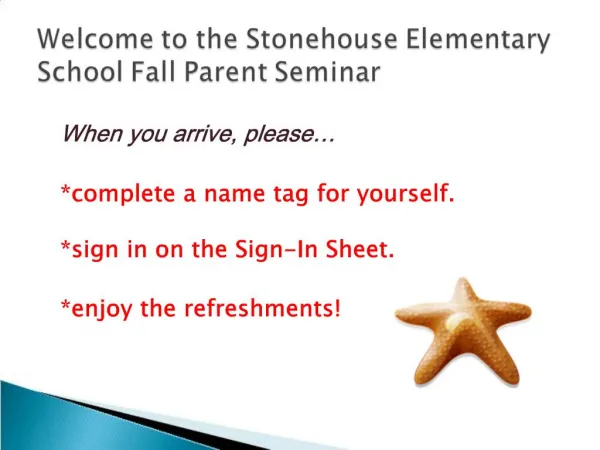 Welcome to the Stonehouse Elementary School Fall Parent Seminar

When you arrive, please…

*complete a name tag for yourself.

*sign in on the Sign-In Sheet.

*enjoy the refreshments!